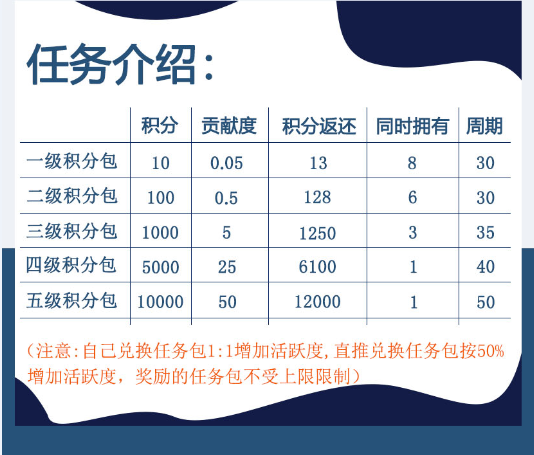 任务介绍:

|  | 积分 | 贡献度 | 积分返还 | 同时拥有 | 周期 |
|---|---|---|---|---|---|
| 一级积分包 | 10 | 0.05 | 13 | 8 | 30 |
| 二级积分包 | 100 | 0.5 | 128 | 6 | 30 |
| 三级积分包 | 1000 | 5 | 1250 | 3 | 35 |
| 四级积分包 | 5000 | 25 | 6100 | 1 | 40 |
| 五级积分包 | 10000 | 50 | 12000 | 1 | 50 |

(注意:自己兑换任务包1:1增加活跃度,直推兑换任务包按50%增加活跃度，奖励的任务包不受上限限制)